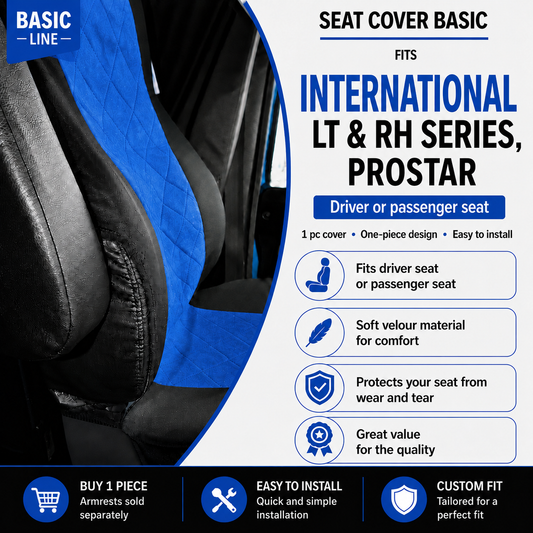 BASIC
LINE

SEAT COVER BASIC

FITS

INTERNATIONAL
LT & RH SERIES,
PROSTAR

Driver or passenger seat

1 pc cover • One-piece design • Easy to install

Fits driver seat or passenger seat

Soft velour material for comfort

Protects your seat from wear and tear

Great value for the quality

BUY 1 PIECE
Armrests sold separately

EASY TO INSTALL
Quick and simple installation

CUSTOM FIT
Tailored for a perfect fit